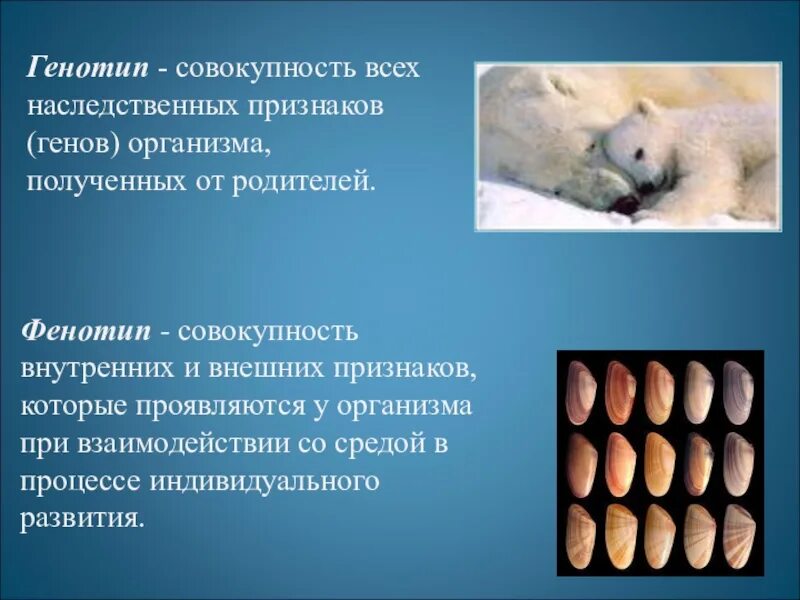 Генотип - совокупность всех наследственных признаков (генов) организма, полученных от родителей.

Фенотип - совокупность внутренних и внешних признаков, которые проявляются у организма при взаимодействии со средой в процессе индивидуального развития.